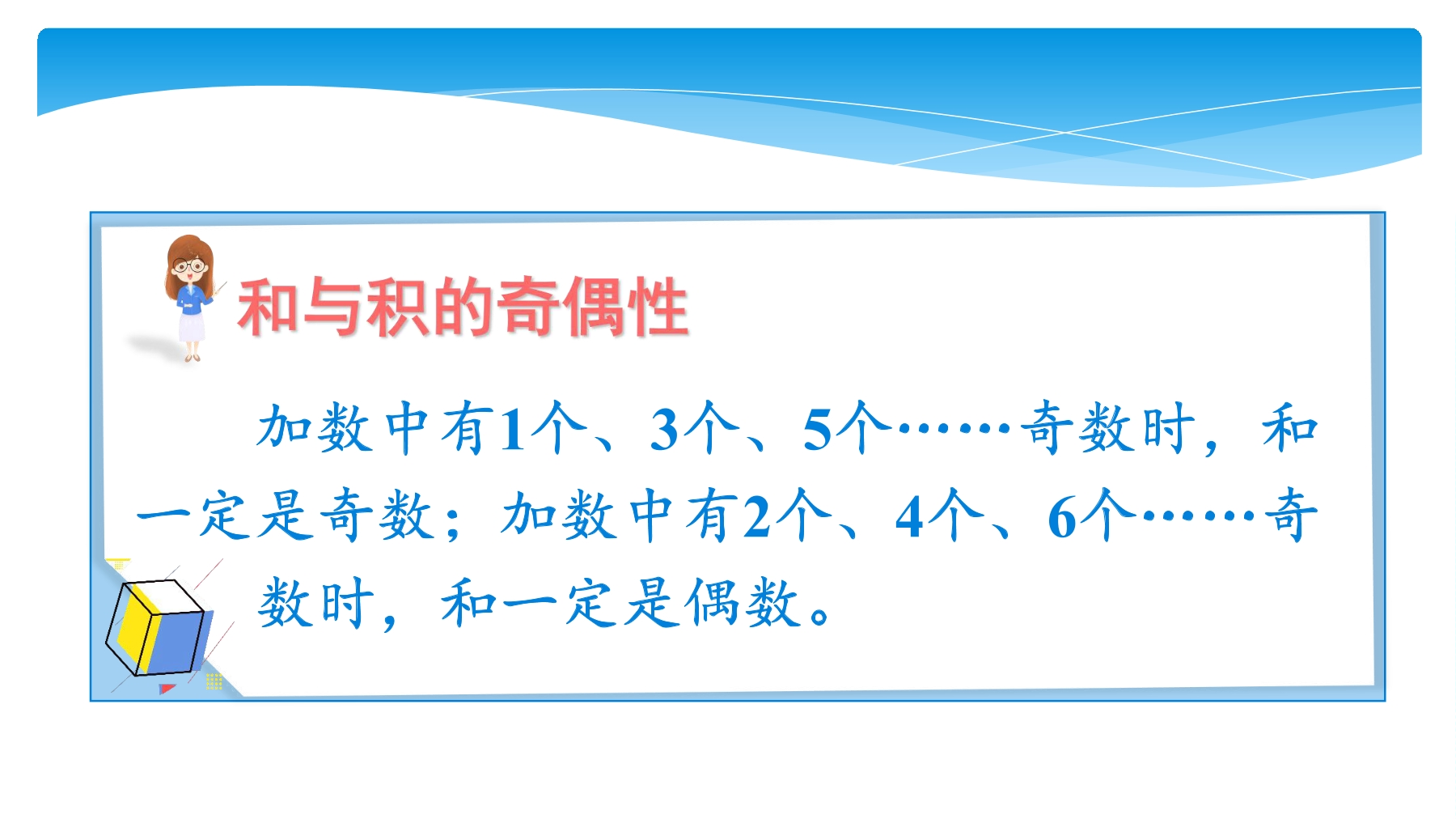 和与积的奇偶性

加数中有1个、3个、5个……奇数时，和一定是奇数；加数中有2个、4个、6个……奇数时，和一定是偶数。